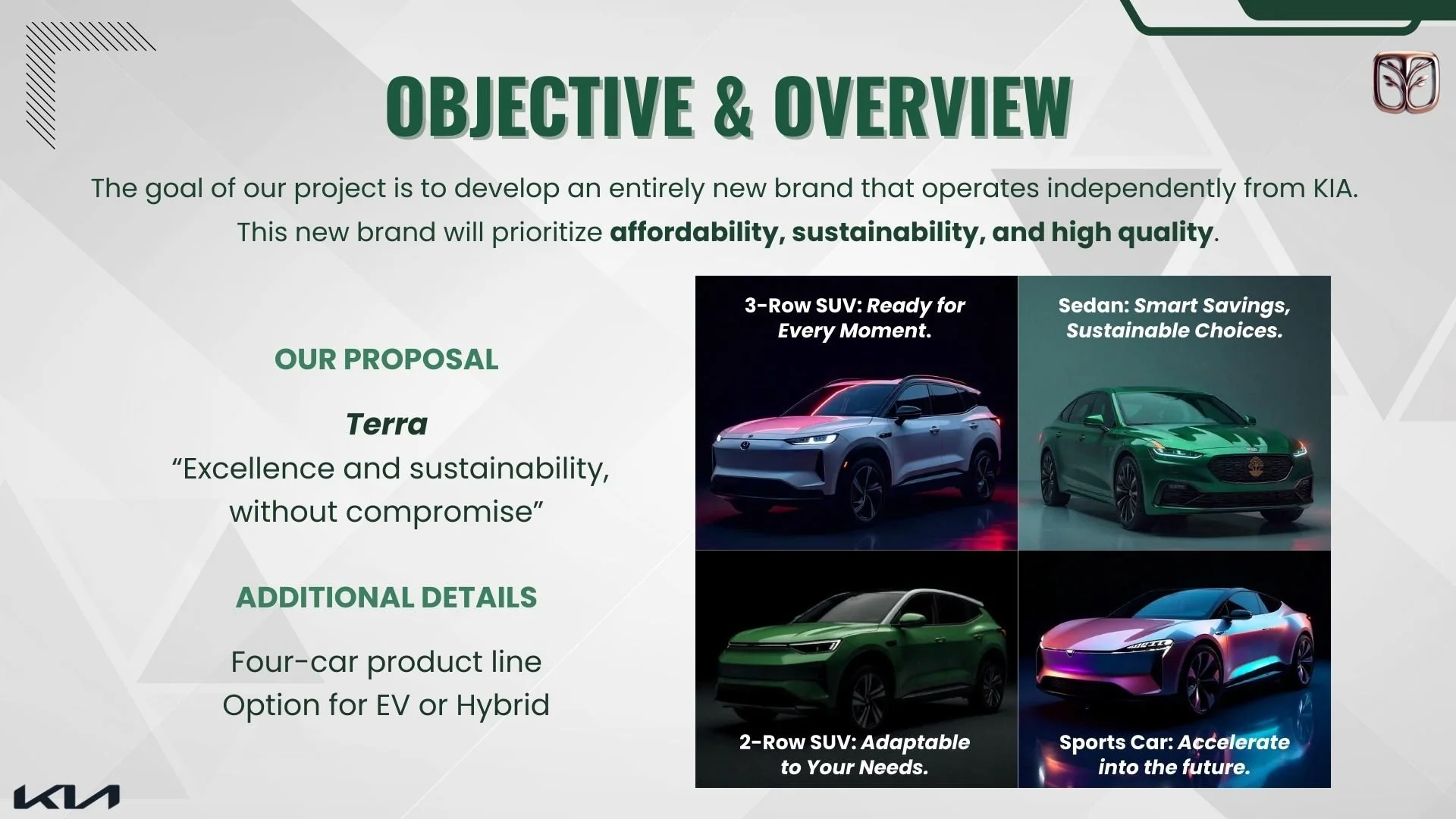 OBJECTIVE & OVERVIEW

The goal of our project is to develop an entirely new brand that operates independently from KIA. This new brand will prioritize affordability, sustainability, and high quality.

OUR PROPOSAL

Terra
"Excellence and sustainability, without compromise"

ADDITIONAL DETAILS

Four-car product line
Option for EV or Hybrid

3-Row SUV: Ready for Every Moment.

Sedan: Smart Savings, Sustainable Choices.

2-Row SUV: Adaptable to Your Needs.

Sports Car: Accelerate into the future.

KIA